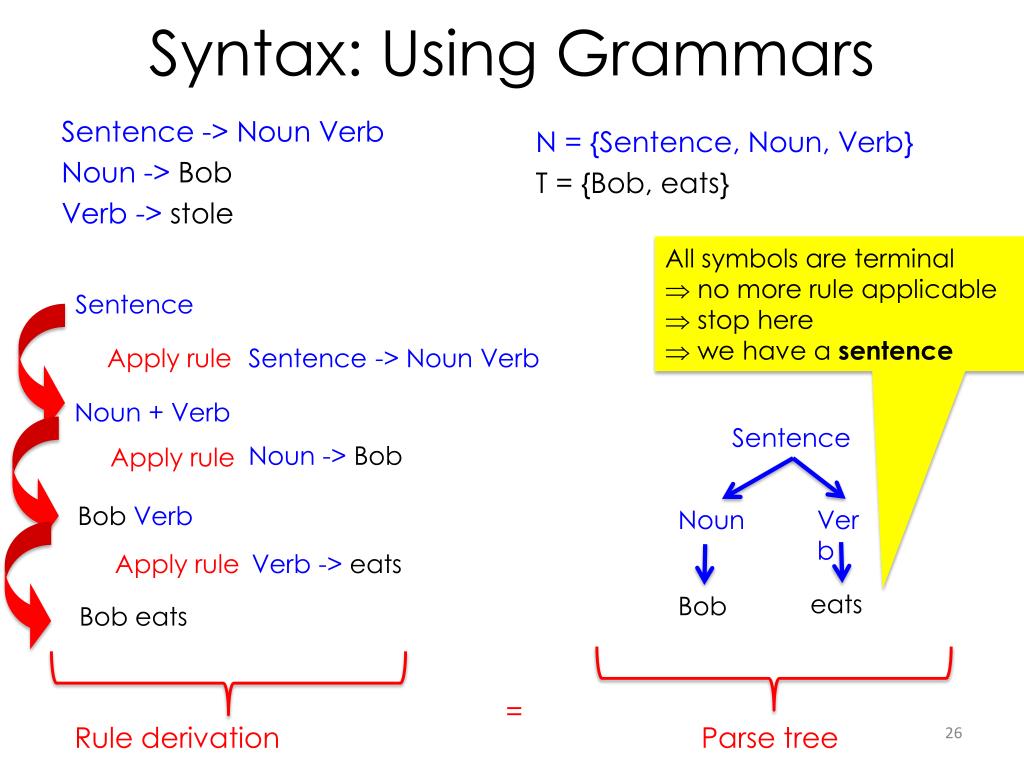 Syntax: Using Grammars

Sentence -> Noun Verb
Noun -> Bob
Verb -> stole

N = {Sentence, Noun, Verb}
T = {Bob, eats}

All symbols are terminal
$\Rightarrow$ no more rule applicable
$\Rightarrow$ stop here
$\Rightarrow$ we have a **sentence**

Sentence

Apply rule Sentence -> Noun Verb

Noun + Verb

Apply rule Noun -> Bob

Bob Verb

Apply rule Verb -> eats

Bob eats

Sentence

Noun

Ver
b

Bob

eats

Rule derivation

=

Parse tree

26